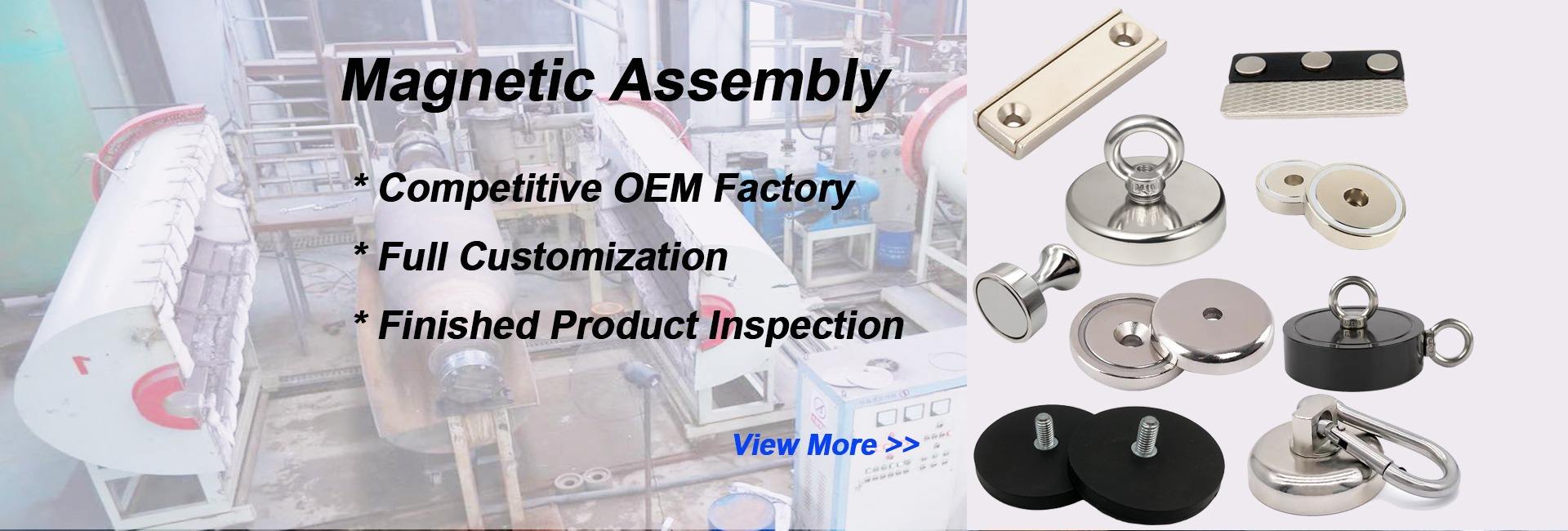 Magnetic Assembly

* Competitive OEM Factory

* Full Customization

* Finished Product Inspection

View More >>